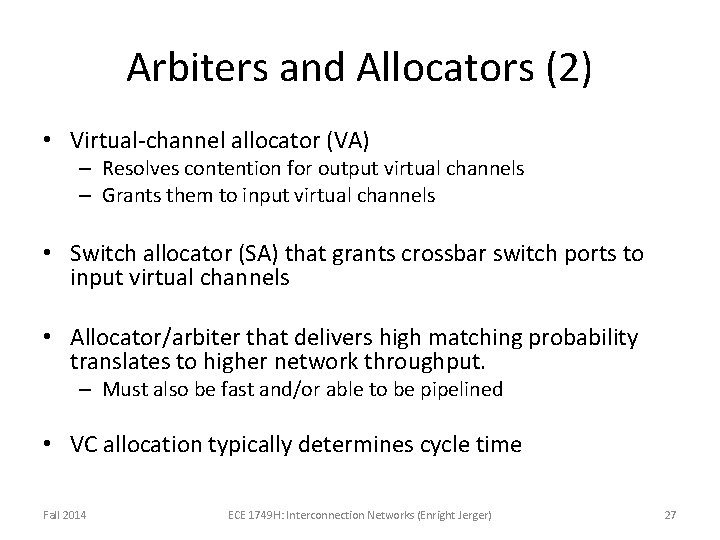 Arbiters and Allocators (2)

• Virtual-channel allocator (VA)
  – Resolves contention for output virtual channels
  – Grants them to input virtual channels

• Switch allocator (SA) that grants crossbar switch ports to input virtual channels

• Allocator/arbiter that delivers high matching probability translates to higher network throughput.
  – Must also be fast and/or able to be pipelined

• VC allocation typically determines cycle time

Fall 2014 ECE 1749H: Interconnection Networks (Enright Jerger) 27